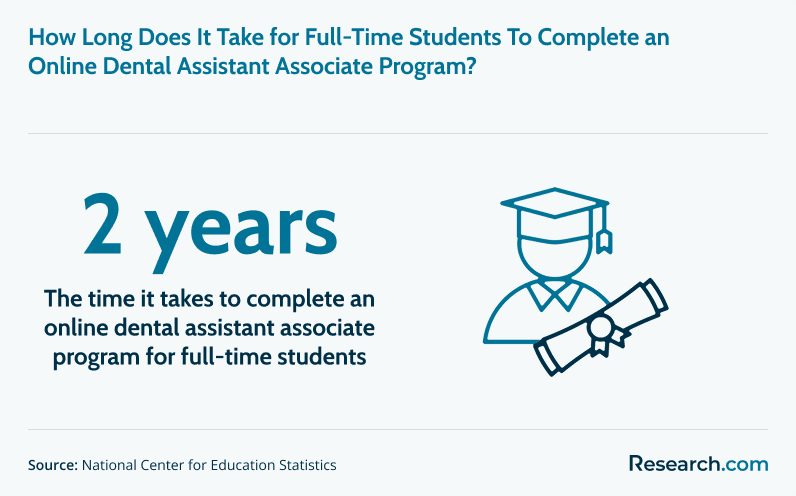 How Long Does It Take for Full-Time Students To Complete an Online Dental Assistant Associate Program?

2 years

The time it takes to complete an online dental assistant associate program for full-time students

Source: National Center for Education Statistics

Research.com